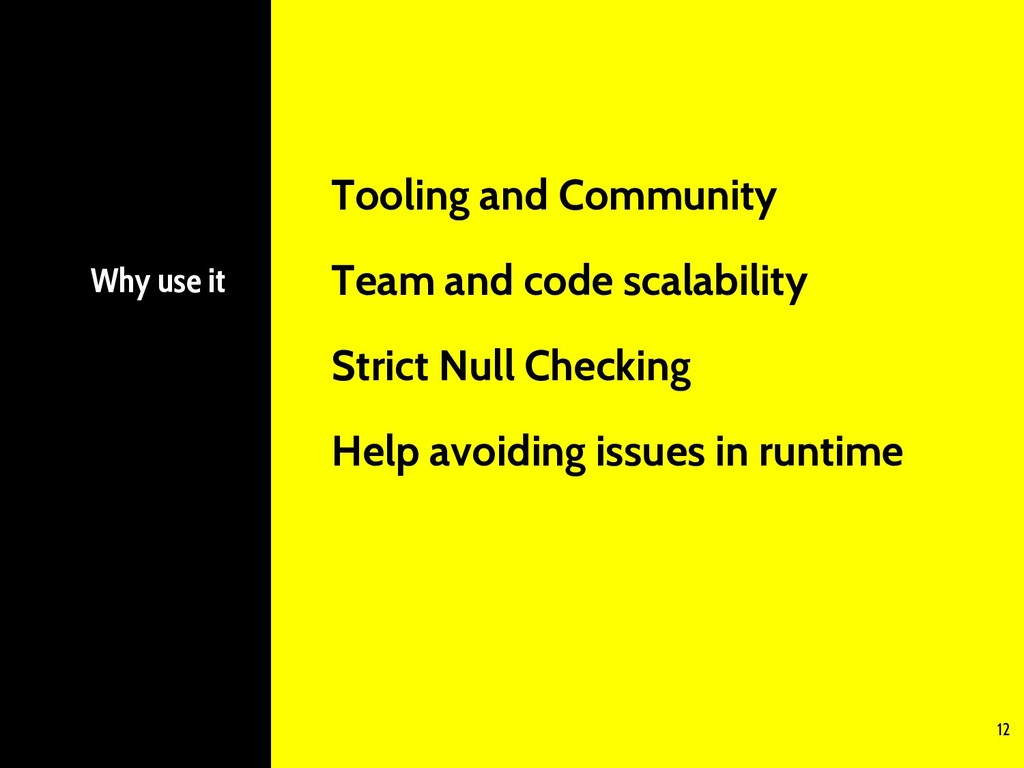 Why use it

Tooling and Community

Team and code scalability

Strict Null Checking

Help avoiding issues in runtime

12